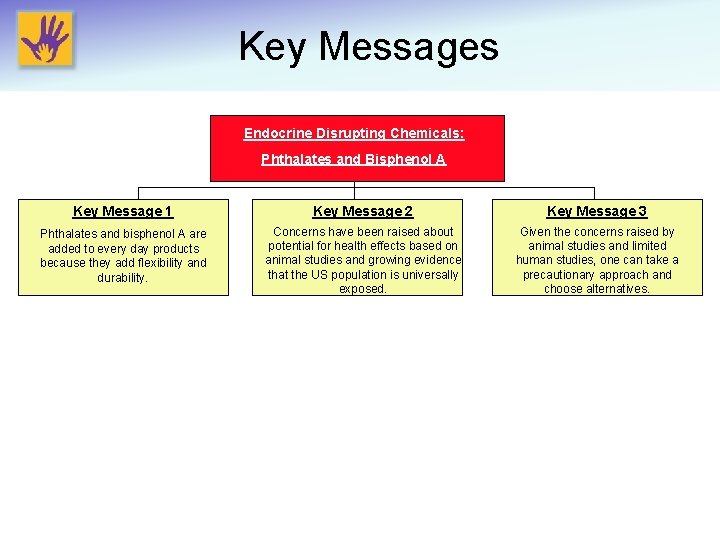 Key Messages

Endocrine Disrupting Chemicals:

Phthalates and Bisphenol A

Key Message 1

Phthalates and bisphenol A are added to every day products because they add flexibility and durability.

Key Message 2

Concerns have been raised about potential for health effects based on animal studies and growing evidence that the US population is universally exposed.

Key Message 3

Given the concerns raised by animal studies and limited human studies, one can take a precautionary approach and choose alternatives.